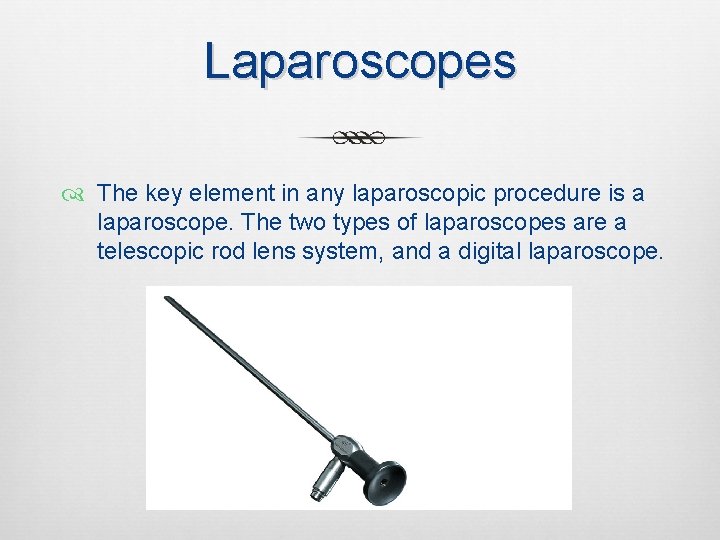 Laparoscopes

The key element in any laparoscopic procedure is a laparoscope. The two types of laparoscopes are a telescopic rod lens system, and a digital laparoscope.